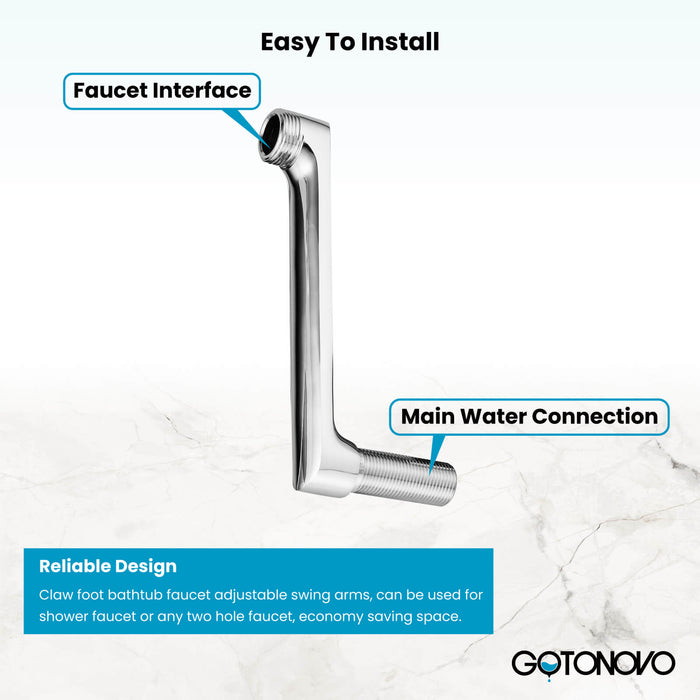 Easy To Install

Faucet Interface

Main Water Connection

Reliable Design

Claw foot bathtub faucet adjustable swing arms, can be used for shower faucet or any two hole faucet, economy saving space.

GOTONOVO